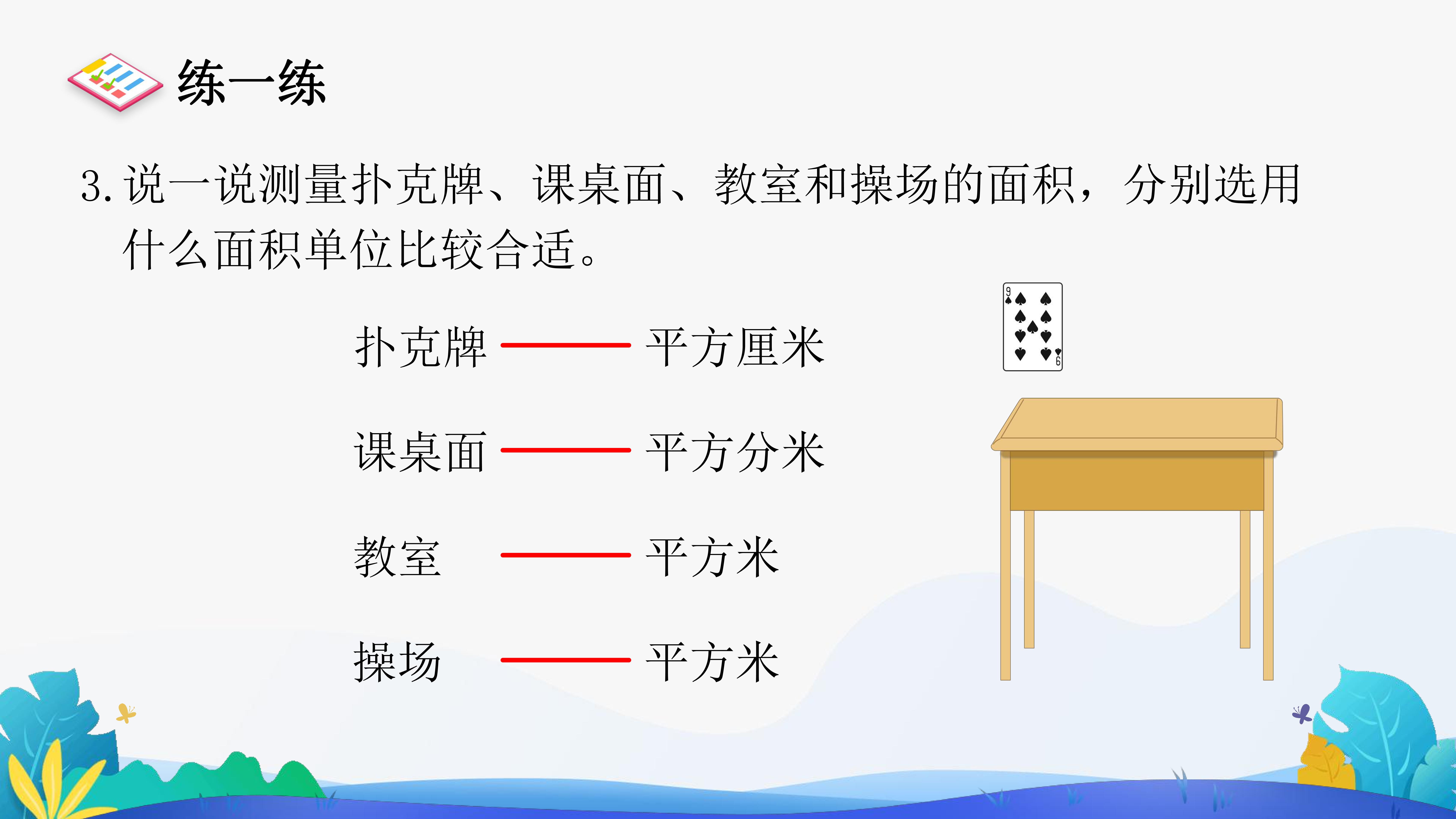 练一练

3. 说一说测量扑克牌、课桌面、教室和操场的面积，分别选用什么面积单位比较合适。

扑克牌 —— 平方厘米

课桌面 —— 平方分米

教室 —— 平方米

操场 —— 平方米

9 9